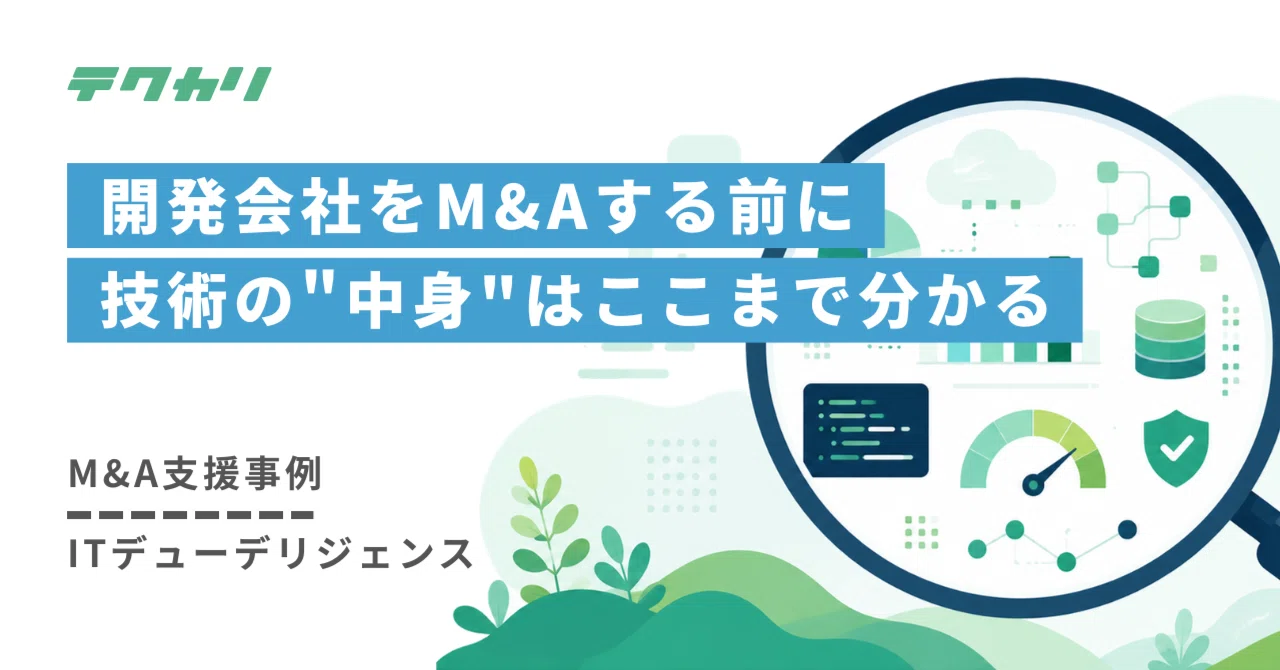 テクカリ

開発会社をM&Aする前に
技術の"中身"はここまで分かる

M&A支援事例

ITデューデリジェンス